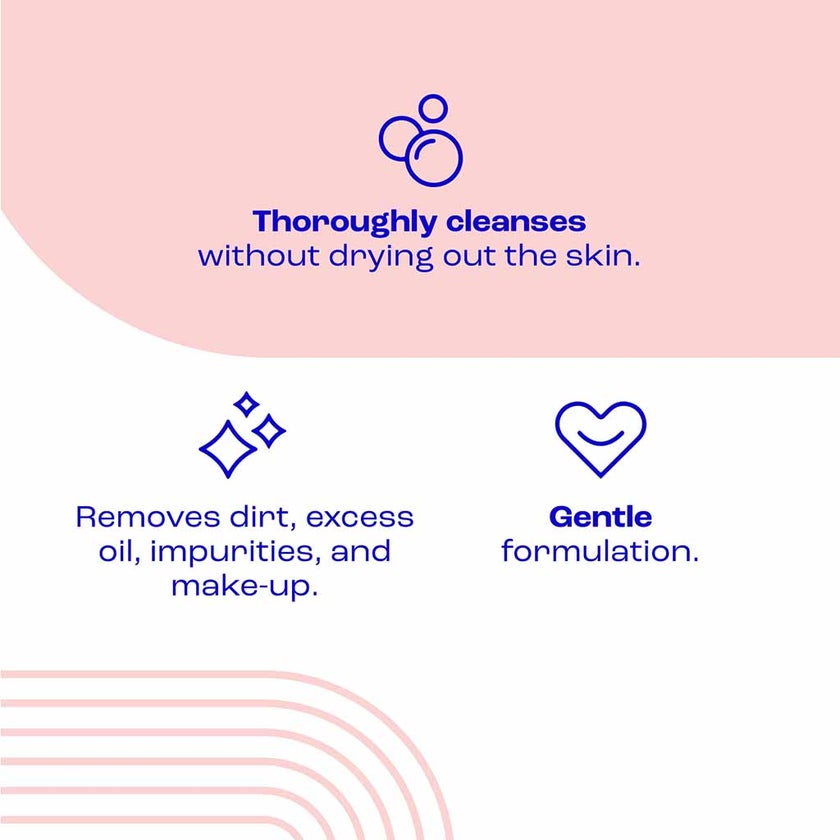 Thoroughly cleanses
without drying out the skin.

Removes dirt, excess oil, impurities, and make-up.

Gentle
formulation.